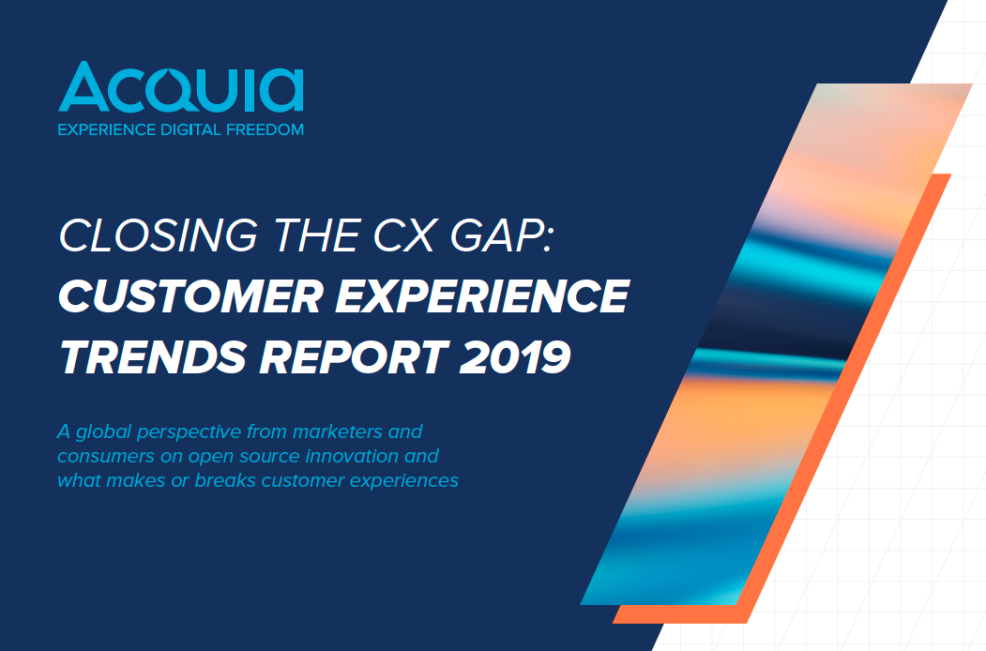 Acquia
EXPERIENCE DIGITAL FREEDOM

CLOSING THE CX GAP:
CUSTOMER EXPERIENCE TRENDS REPORT 2019

A global perspective from marketers and consumers on open source innovation and what makes or breaks customer experiences